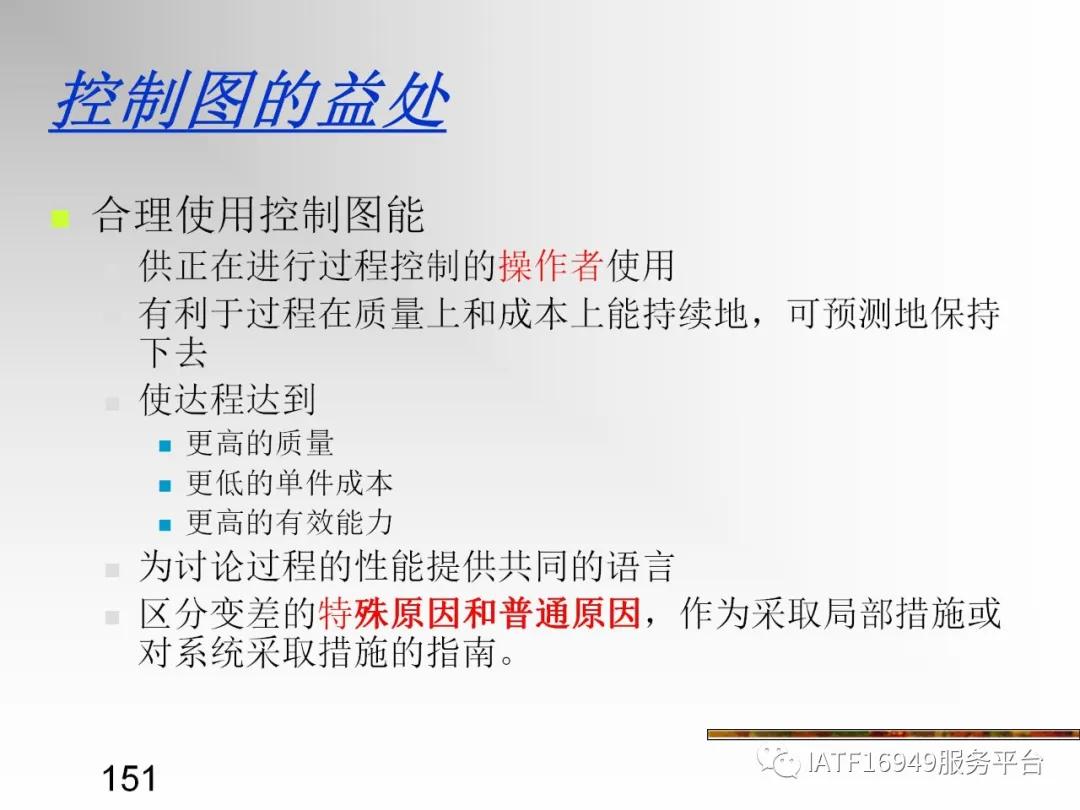 控制图的益处

合理使用控制图能

供正在进行过程控制的操作者使用

有利于过程在质量上和成本上能持续地，可预测地保持下去

使达程达到

更高的质量

更低的单件成本

更高的有效能力

为讨论过程的性能提供共同的语言

区分变差的特殊原因和普通原因，作为采取局部措施或对系统采取措施的指南。

151

IATF16949服务平台